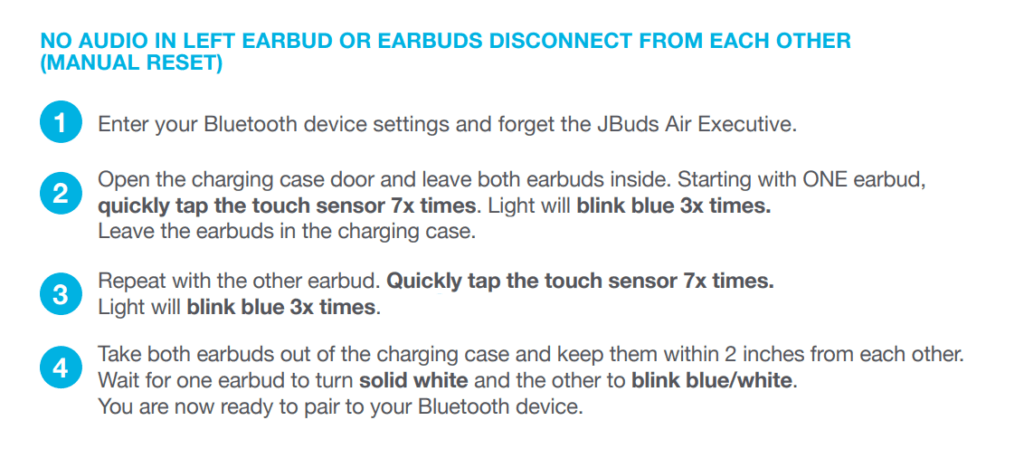 NO AUDIO IN LEFT EARBUD OR EARBUDS DISCONNECT FROM EACH OTHER (MANUAL RESET)

1 Enter your Bluetooth device settings and forget the JBuds Air Executive.

2 Open the charging case door and leave both earbuds inside. Starting with ONE earbud, quickly tap the touch sensor 7x times. Light will blink blue 3x times.
Leave the earbuds in the charging case.

3 Repeat with the other earbud. Quickly tap the touch sensor 7x times.
Light will blink blue 3x times.

4 Take both earbuds out of the charging case and keep them within 2 inches from each other.
Wait for one earbud to turn solid white and the other to blink blue/white.
You are now ready to pair to your Bluetooth device.